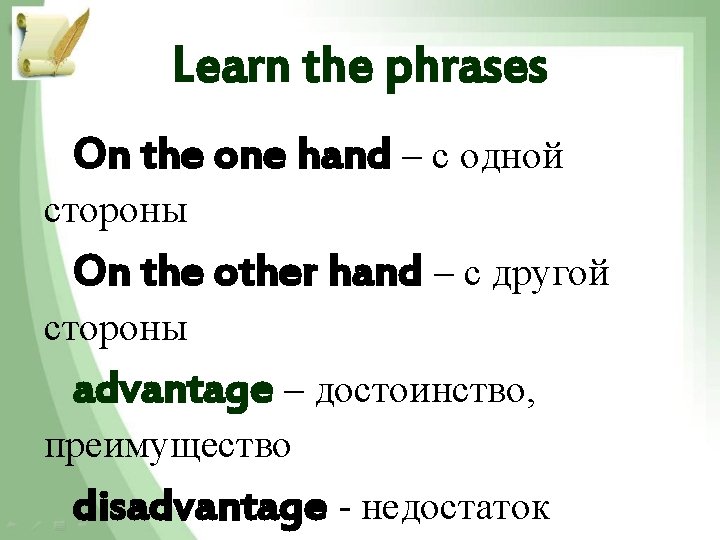 Learn the phrases

On the one hand – с одной стороны

On the other hand – с другой стороны

advantage – достоинство, преимущество

disadvantage - недостаток